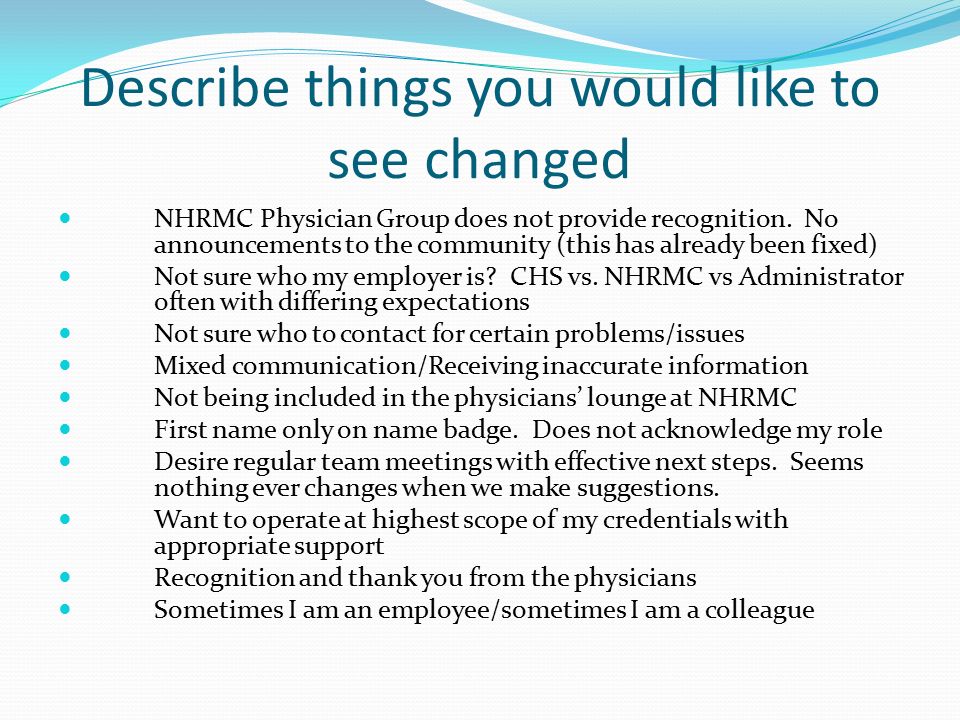 Describe things you would like to see changed

- NHRMC Physician Group does not provide recognition. No announcements to the community (this has already been fixed)
- Not sure who my employer is? CHS vs. NHRMC vs Administrator often with differing expectations
- Not sure who to contact for certain problems/issues
- Mixed communication/Receiving inaccurate information
- Not being included in the physicians' lounge at NHRMC
- First name only on name badge. Does not acknowledge my role
- Desire regular team meetings with effective next steps. Seems nothing ever changes when we make suggestions.
- Want to operate at highest scope of my credentials with appropriate support
- Recognition and thank you from the physicians
- Sometimes I am an employee/sometimes I am a colleague